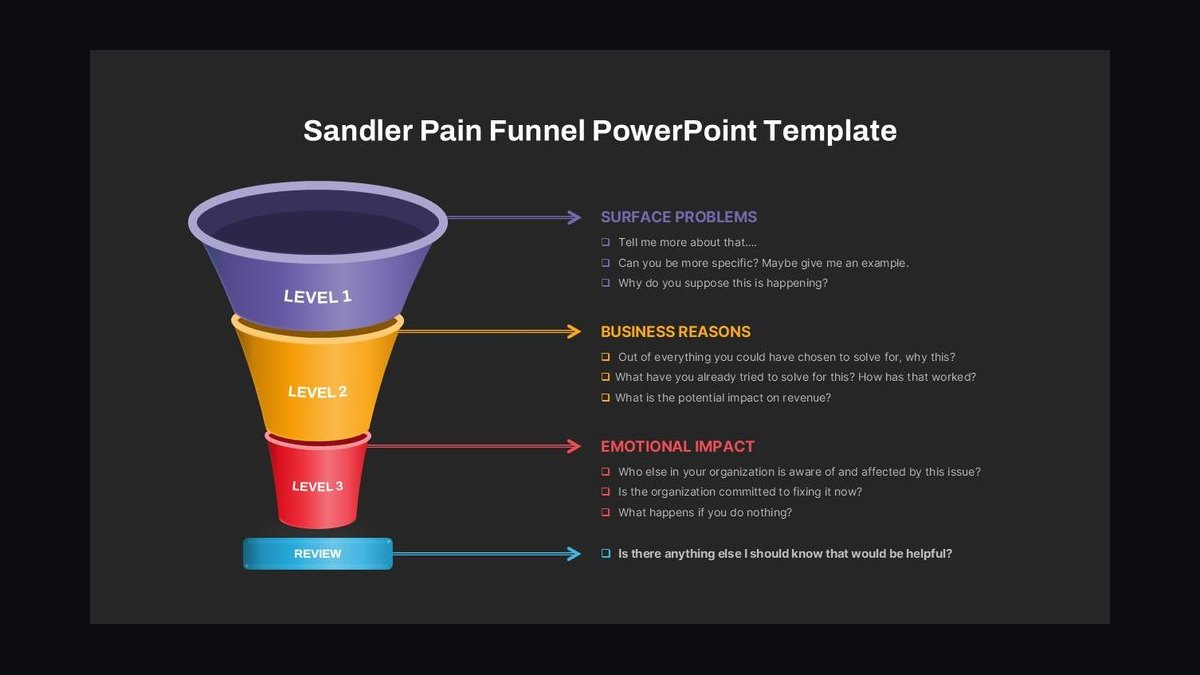 Sandler Pain Funnel PowerPoint Template

LEVEL 1

LEVEL 2

LEVEL 3

REVIEW

SURFACE PROBLEMS

☐ Tell me more about that....
☐ Can you be more specific? Maybe give me an example.
☐ Why do you suppose this is happening?

BUSINESS REASONS

☐ Out of everything you could have chosen to solve for, why this?
☐ What have you already tried to solve for this? How has that worked?
☐ What is the potential impact on revenue?

EMOTIONAL IMPACT

☐ Who else in your organization is aware of and affected by this issue?
☐ Is the organization committed to fixing it now?
☐ What happens if you do nothing?

☐ Is there anything else I should know that would be helpful?